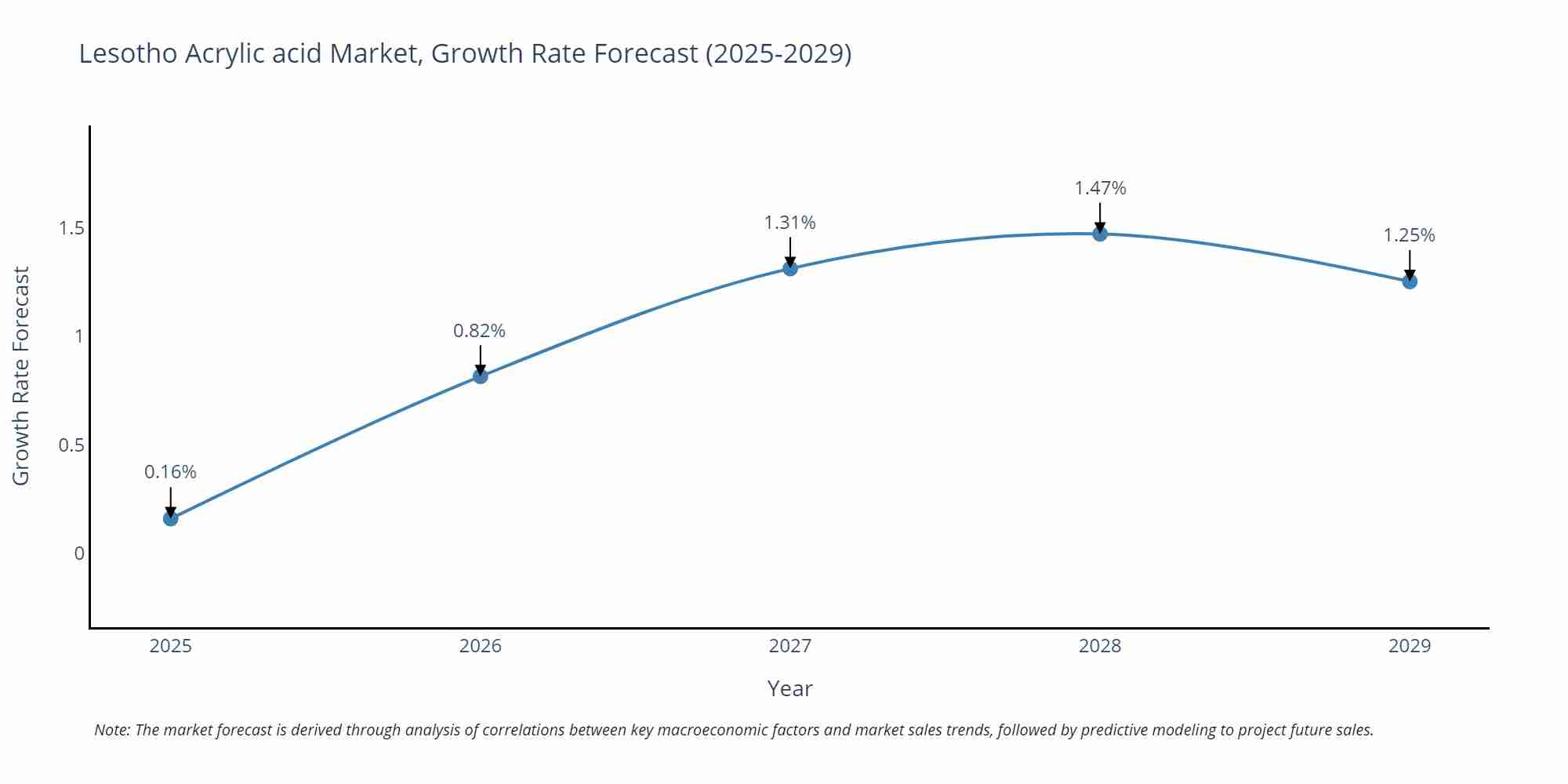 Lesotho Acrylic acid Market, Growth Rate Forecast (2025-2029)

Growth Rate Forecast

1.5
1
0.5
0

0.16%
0.82%
1.31%
1.47%
1.25%

2025
2026
2027
2028
2029

Year

Note: The market forecast is derived through analysis of correlations between key macroeconomic factors and market sales trends, followed by predictive modeling to project future sales.